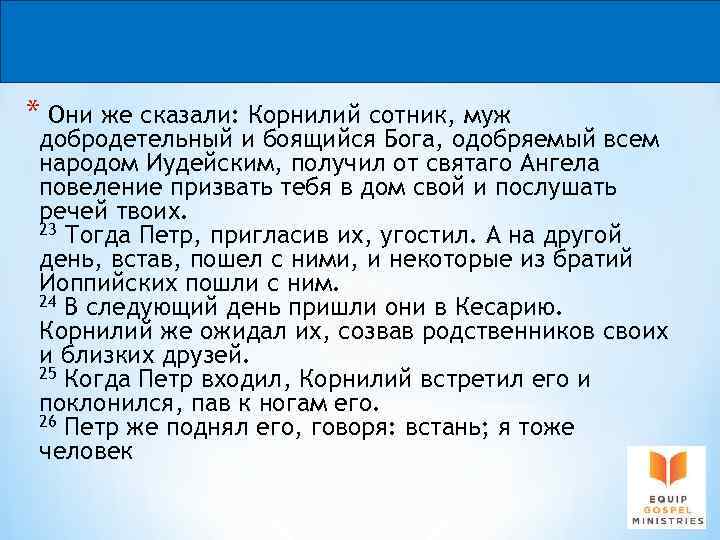 * Они же сказали: Корнилий сотник, муж добродетельный и боящийся Бога, одобряемый всем народом Иудейским, получил от святаго Ангела повеление призвать тебя в дом свой и послушать речей твоих.
$^{23}$ Тогда Петр, пригласив их, угостил. А на другой день, встав, пошел с ними, и некоторые из братий Иоппийских пошли с ним.
$^{24}$ В следующий день пришли они в Кесарию. Корнилий же ожидал их, созвав родственников своих и близких друзей.
$^{25}$ Когда Петр входил, Корнилий встретил его и поклонился, пав к ногам его.
$^{26}$ Петр же поднял его, говоря: встань; я тоже человек

EQUIP GOSPEL MINISTRIES